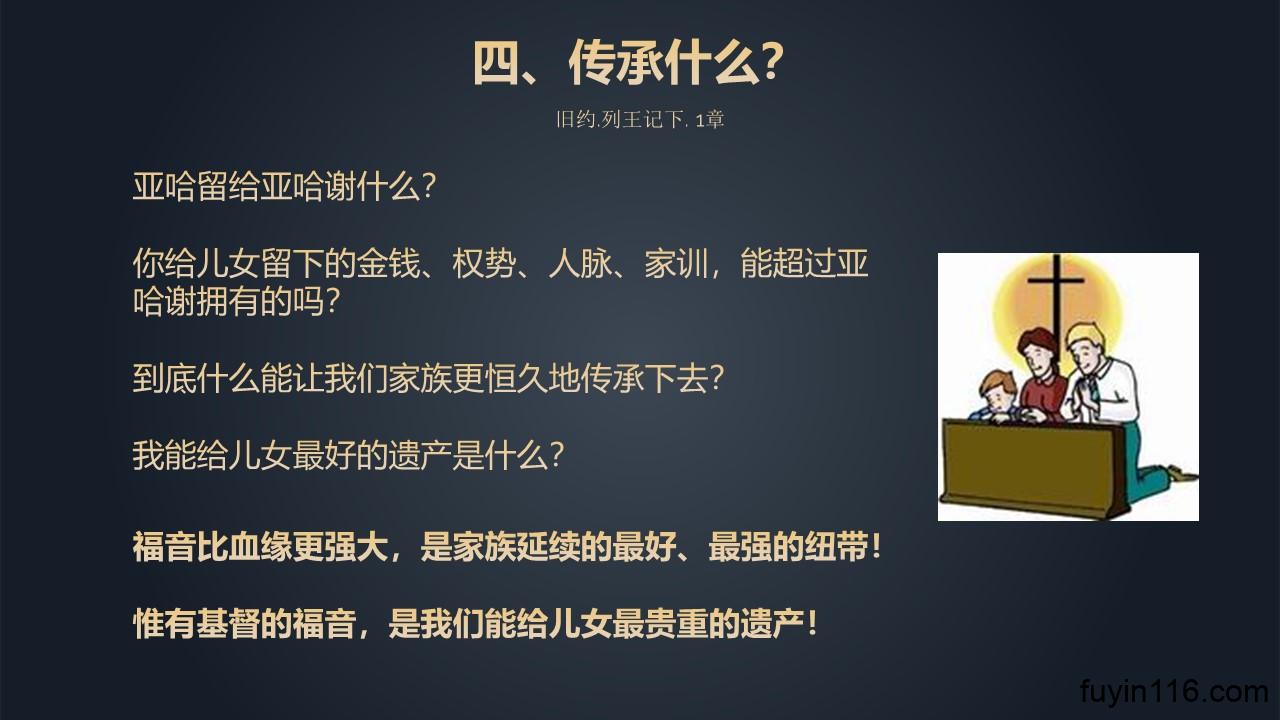 四、传承什么?

旧约.列王记下. 1章

亚哈留给亚哈谢什么?

你给儿女留下的金钱、权势、人脉、家训，能超过亚哈谢拥有的吗?

到底什么能让我们家族更恒久地传承下去?

我能给儿女最好的遗产是什么?

福音比血缘更强大，是家族延续的最好、最强的纽带!

惟有基督的福音，是我们能给儿女最贵重的遗产!

fuyin116.com